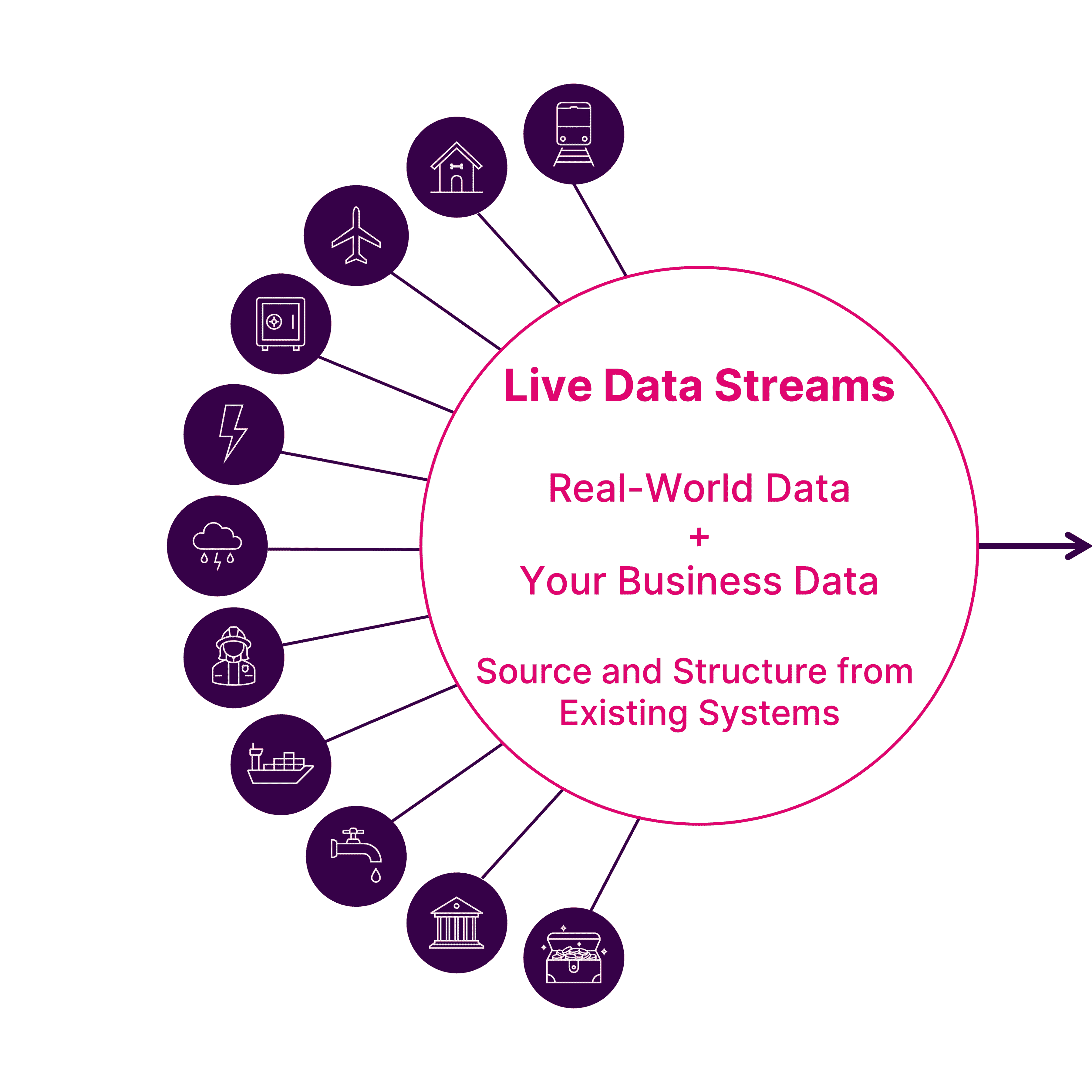 Live Data Streams

Real-World Data
+
Your Business Data

Source and Structure from Existing Systems